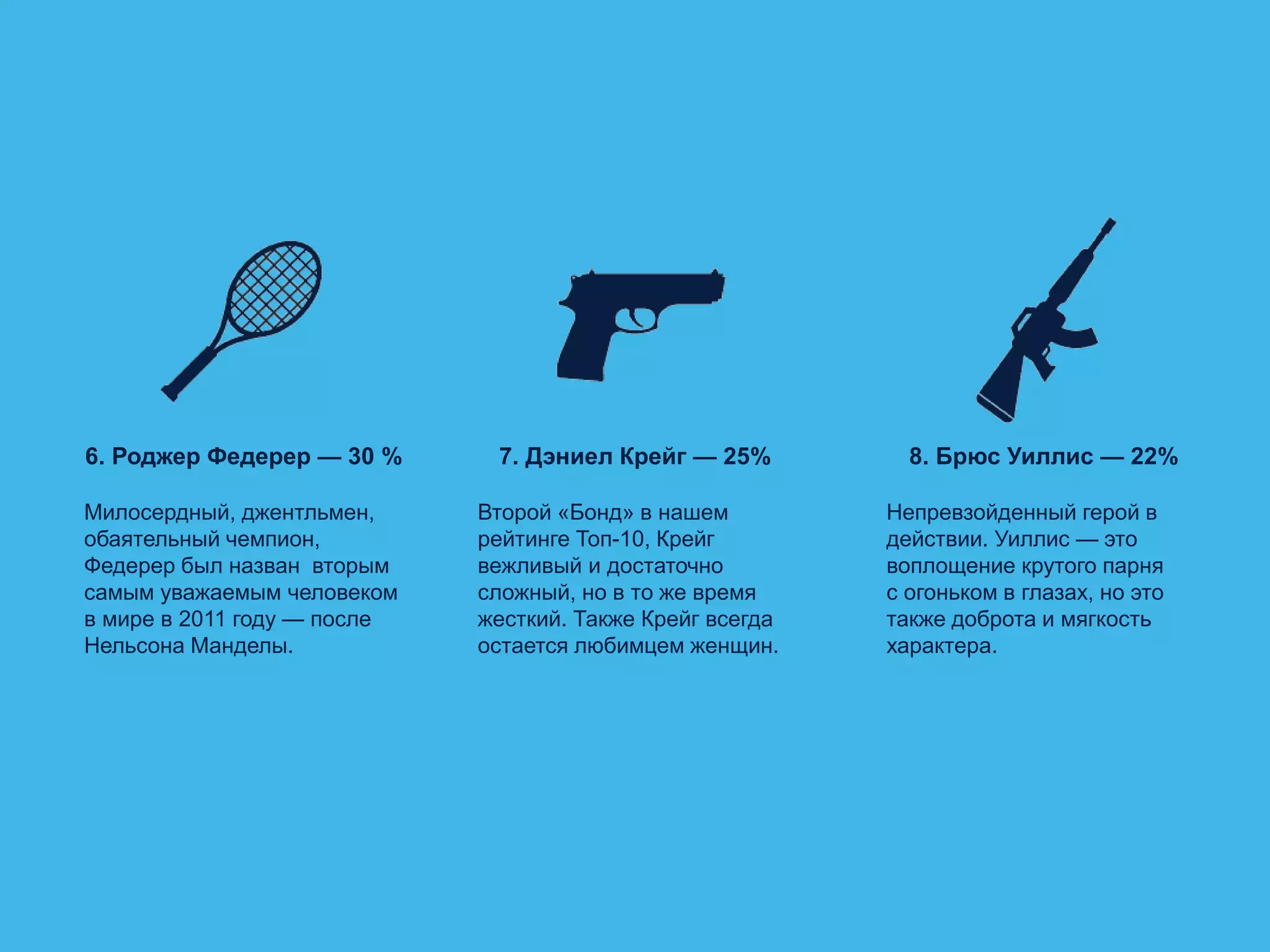 6. Роджер Федерер — 30 %

Милосердный, джентльмен, обаятельный чемпион, Федерер был назван вторым самым уважаемым человеком в мире в 2011 году — после Нельсона Манделы.

7. Дэниел Крейг — 25%

Второй «Бонд» в нашем рейтинге Топ-10, Крейг вежливый и достаточно сложный, но в то же время жесткий. Также Крейг всегда остается любимцем женщин.

8. Брюс Уиллис — 22%

Непревзойденный герой в действии. Уиллис — это воплощение крутого парня с огоньком в глазах, но это также доброта и мягкость характера.